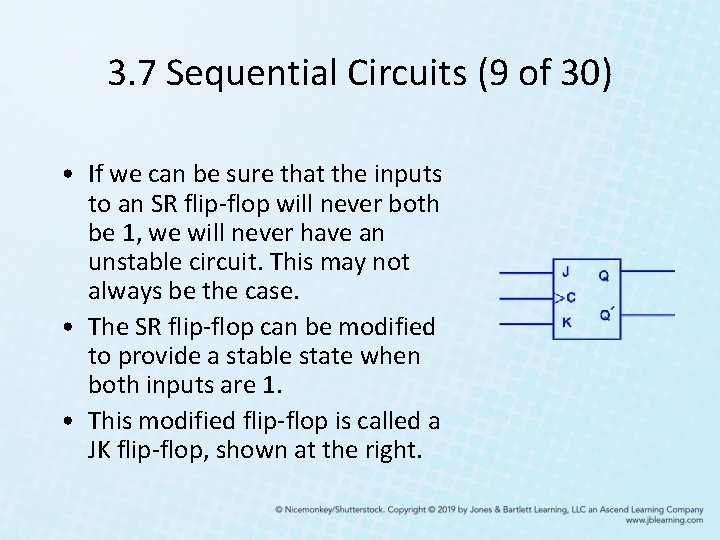 3.7 Sequential Circuits (9 of 30)

• If we can be sure that the inputs to an SR flip-flop will never both be 1, we will never have an unstable circuit. This may not always be the case.

• The SR flip-flop can be modified to provide a stable state when both inputs are 1.

• This modified flip-flop is called a JK flip-flop, shown at the right.

J
>C
K
Q
Q´

© Nicemonkey/Shutterstock. Copyright © 2019 by Jones & Bartlett Learning, LLC an Ascend Learning Company
www.jblearning.com